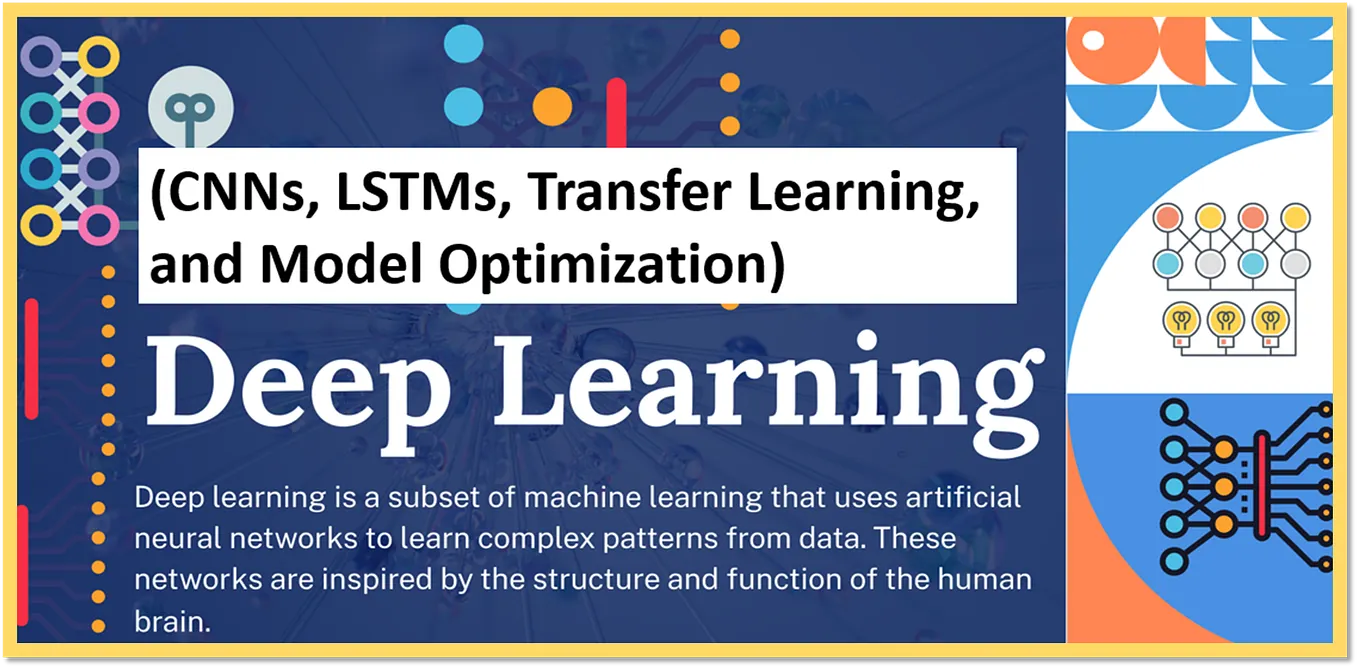 (CNNs, LSTMs, Transfer Learning, and Model Optimization)

Deep Learning

Deep learning is a subset of machine learning that uses artificial neural networks to learn complex patterns from data. These networks are inspired by the structure and function of the human brain.